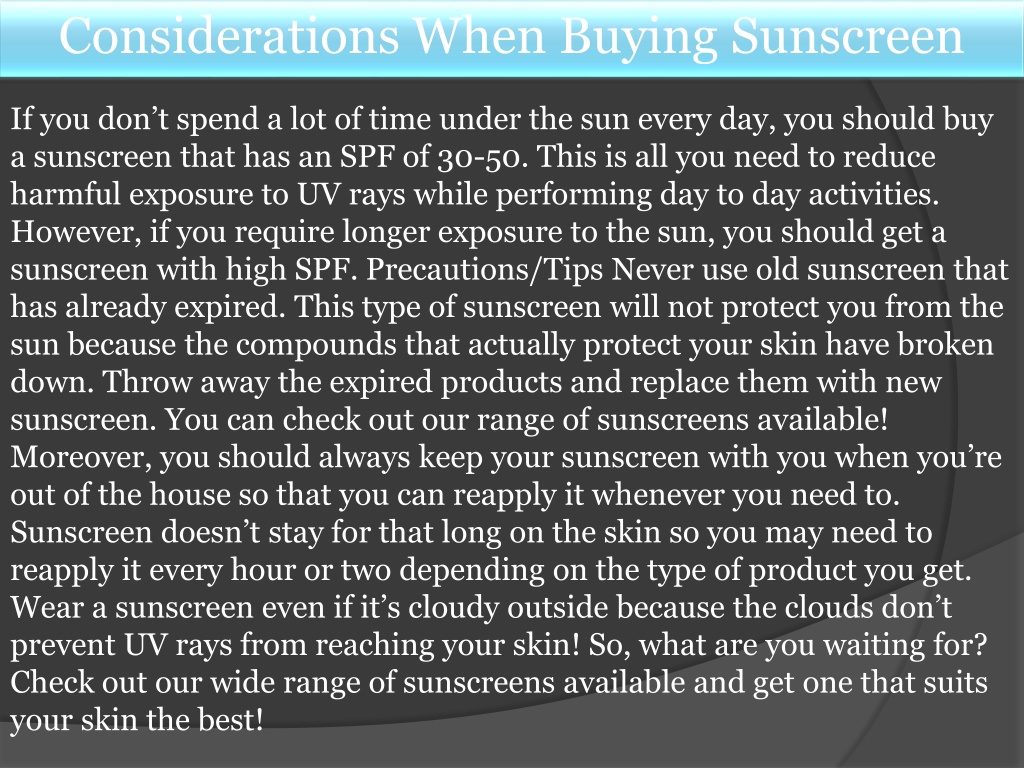 Considerations When Buying Sunscreen

If you don’t spend a lot of time under the sun every day, you should buy a sunscreen that has an SPF of 30-50. This is all you need to reduce harmful exposure to UV rays while performing day to day activities. However, if you require longer exposure to the sun, you should get a sunscreen with high SPF. Precautions/Tips Never use old sunscreen that has already expired. This type of sunscreen will not protect you from the sun because the compounds that actually protect your skin have broken down. Throw away the expired products and replace them with new sunscreen. You can check out our range of sunscreens available! Moreover, you should always keep your sunscreen with you when you’re out of the house so that you can reapply it whenever you need to. Sunscreen doesn’t stay for that long on the skin so you may need to reapply it every hour or two depending on the type of product you get. Wear a sunscreen even if it’s cloudy outside because the clouds don’t prevent UV rays from reaching your skin! So, what are you waiting for? Check out our wide range of sunscreens available and get one that suits your skin the best!